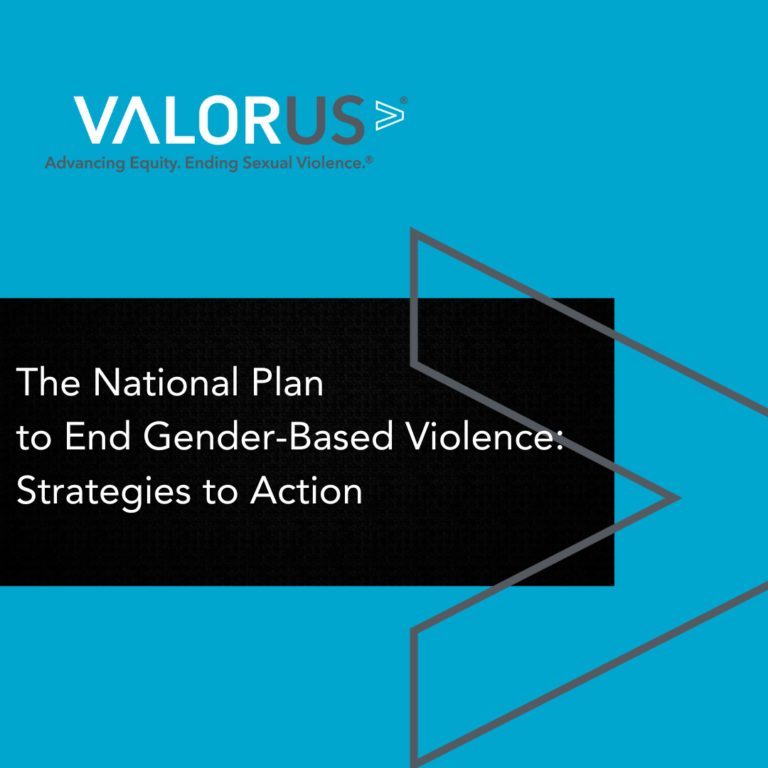 VALORUS®

Advancing Equity. Ending Sexual Violence.®

The National Plan to End Gender-Based Violence: Strategies to Action